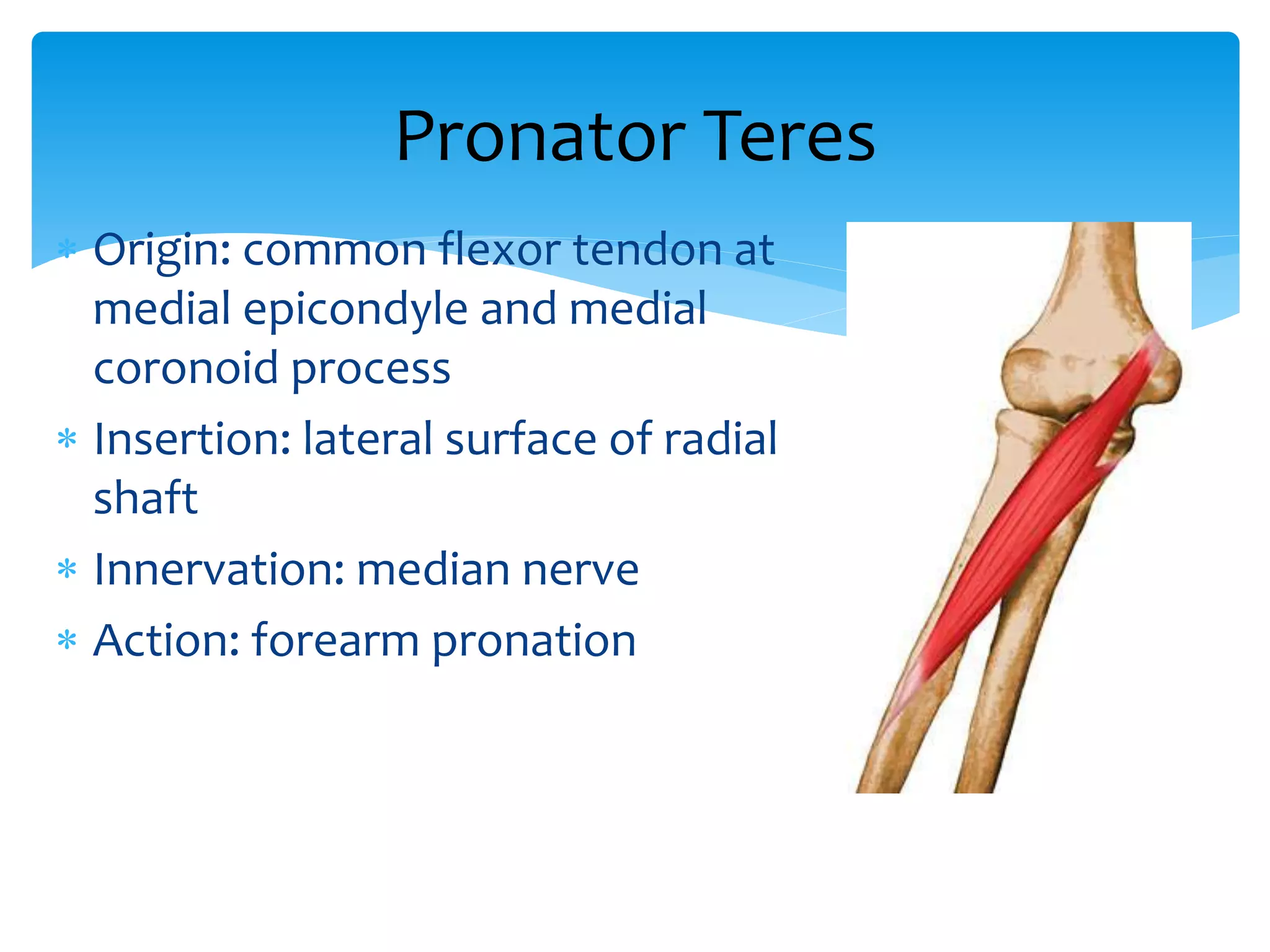 Pronator Teres

* Origin: common flexor tendon at medial epicondyle and medial coronoid process
* Insertion: lateral surface of radial shaft
* Innervation: median nerve
* Action: forearm pronation